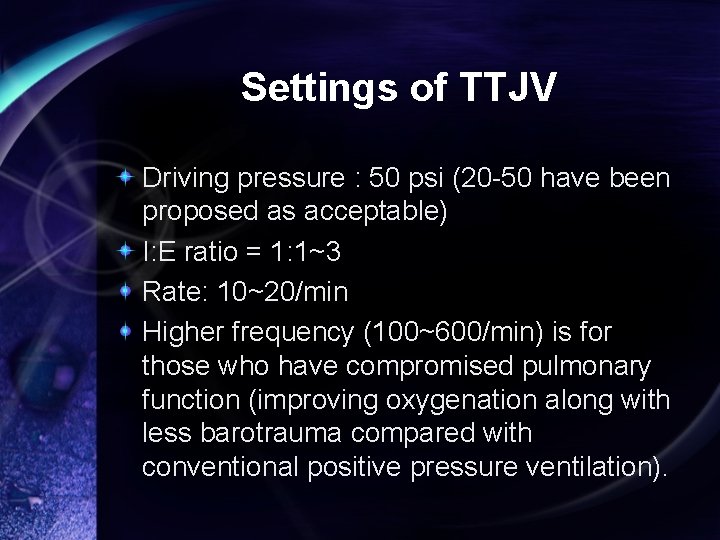 Settings of TTJV

Driving pressure : 50 psi (20-50 have been proposed as acceptable)

I:E ratio = 1:1~3

Rate: 10~20/min

Higher frequency (100~600/min) is for those who have compromised pulmonary function (improving oxygenation along with less barotrauma compared with conventional positive pressure ventilation).